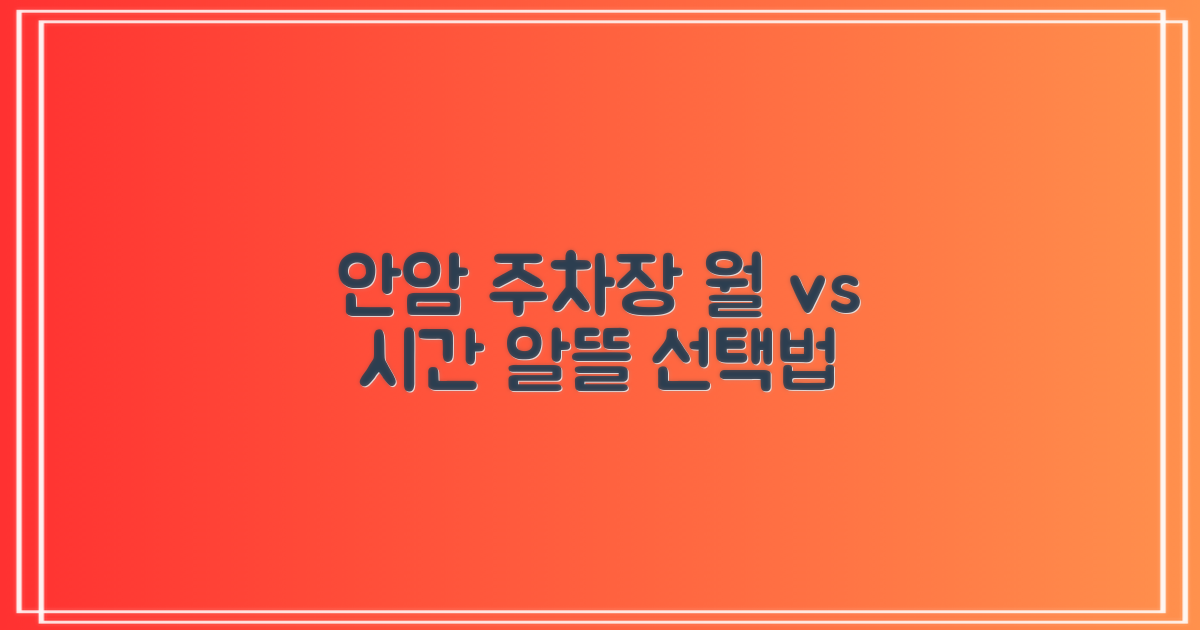 안암 주차장 월 vs
시간 알뜰 선택법